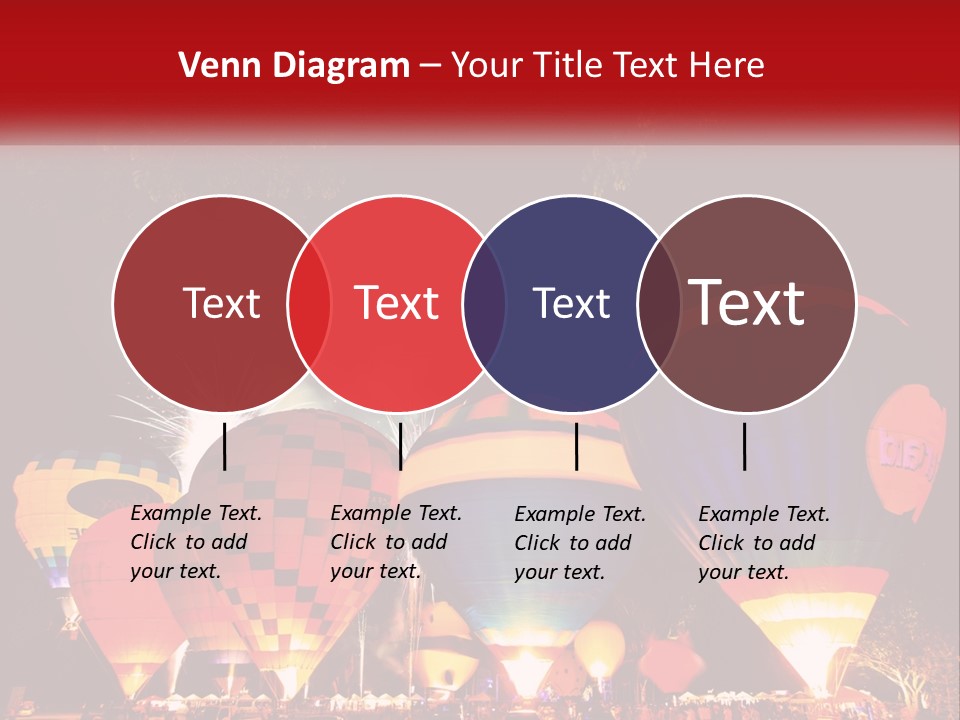 Venn Diagram – Your Title Text Here

Text

Text

Text

Text

Example Text. Click to add your text.

Example Text. Click to add your text.

Example Text. Click to add your text.

Example Text. Click to add your text.